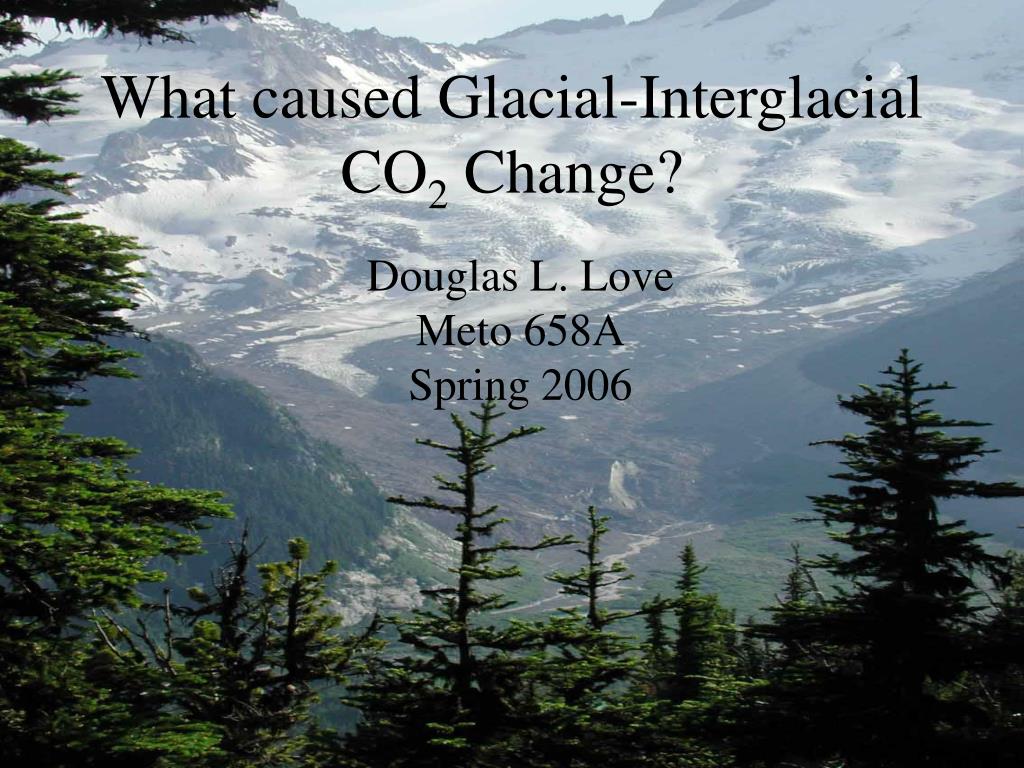 What caused Glacial-Interglacial $CO_2$ Change?

Douglas L. Love
Meto 658A
Spring 2006